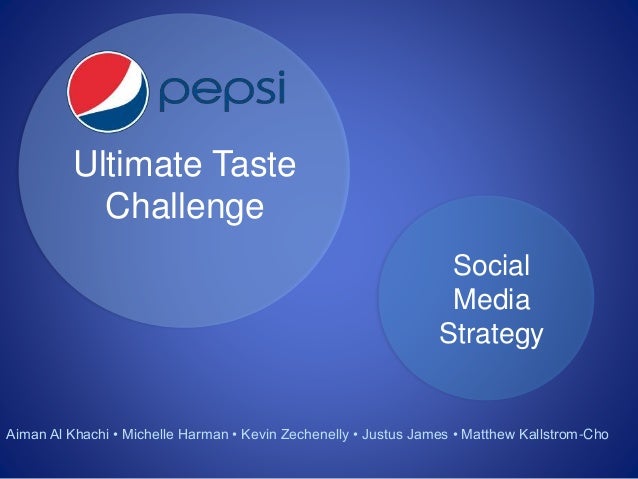 pepsi

Ultimate Taste Challenge

Social Media Strategy

Aiman Al Khachi • Michelle Harman • Kevin Zechenelly • Justus James • Matthew Kallstrom-Cho